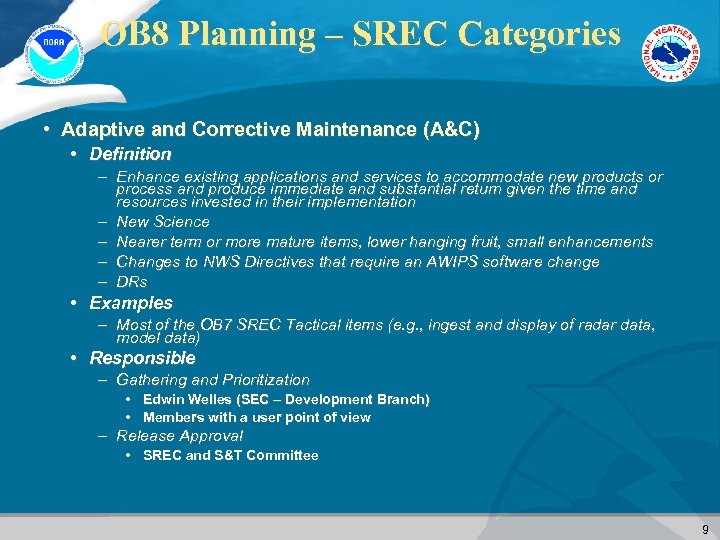 NOAA

OB8 Planning – SREC Categories

NATIONAL WEATHER SERVICE

• Adaptive and Corrective Maintenance (A&C)
 • Definition
 – Enhance existing applications and services to accommodate new products or process and produce immediate and substantial return given the time and resources invested in their implementation
 – New Science
 – Nearer term or more mature items, lower hanging fruit, small enhancements
 – Changes to NWS Directives that require an AWIPS software change
 – DRs
 • Examples
 – Most of the OB7 SREC Tactical items (e.g., ingest and display of radar data, model data)
 • Responsible
 – Gathering and Prioritization
 • Edwin Welles (SEC – Development Branch)
 • Members with a user point of view
 – Release Approval
 • SREC and S&T Committee

9